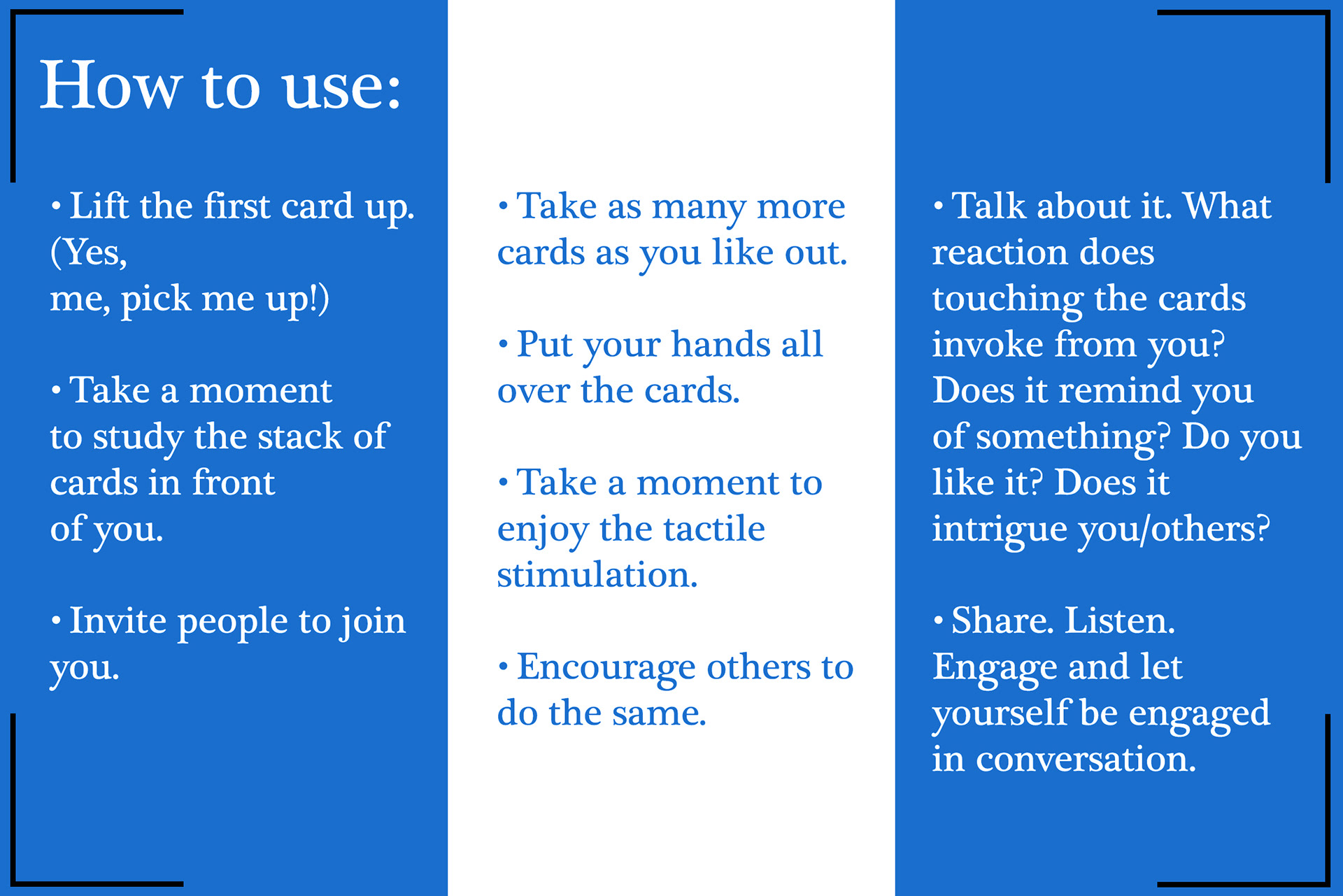 How to use:

• Lift the first card up. (Yes, me, pick me up!)

• Take a moment to study the stack of cards in front of you.

• Invite people to join you.

• Take as many more cards as you like out.

• Put your hands all over the cards.

• Take a moment to enjoy the tactile stimulation.

• Encourage others to do the same.

• Talk about it. What reaction does touching the cards invoke from you? Does it remind you of something? Do you like it? Does it intrigue you/others?

• Share. Listen. Engage and let yourself be engaged in conversation.